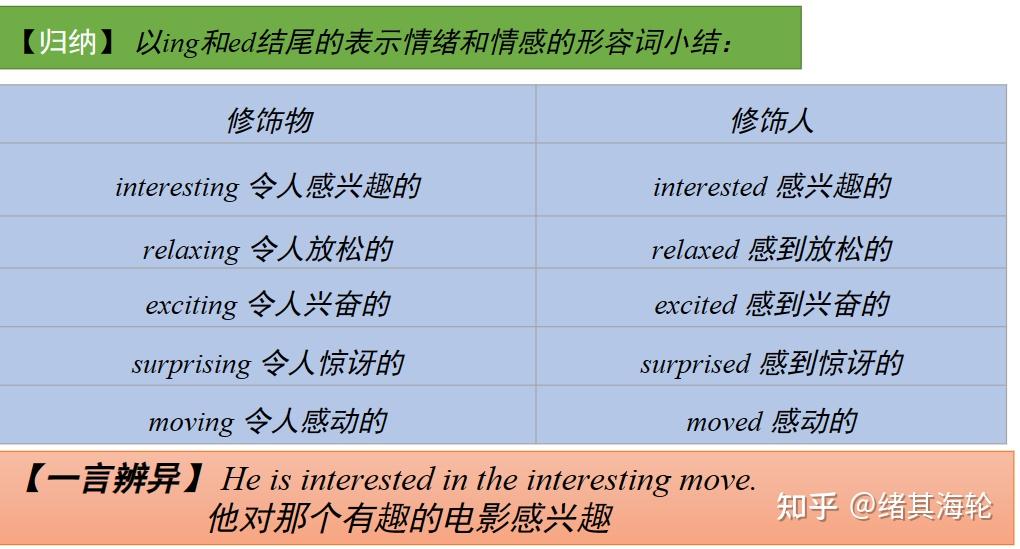 【归纳】以ing和ed结尾的表示情绪和情感的形容词小结：

| 修饰物 | 修饰人 |
|---|---|
| interesting 令人感兴趣的 | interested 感兴趣的 |
| relaxing 令人放松的 | relaxed 感到放松的 |
| exciting 令人兴奋的 | excited 感到兴奋的 |
| surprising 令人惊讶的 | surprised 感到惊讶的 |
| moving 令人感动的 | moved 感动的 |

【一言辨异】He is interested in the interesting move.
他对那个有趣的电影感兴趣

知乎 @绪其海轮